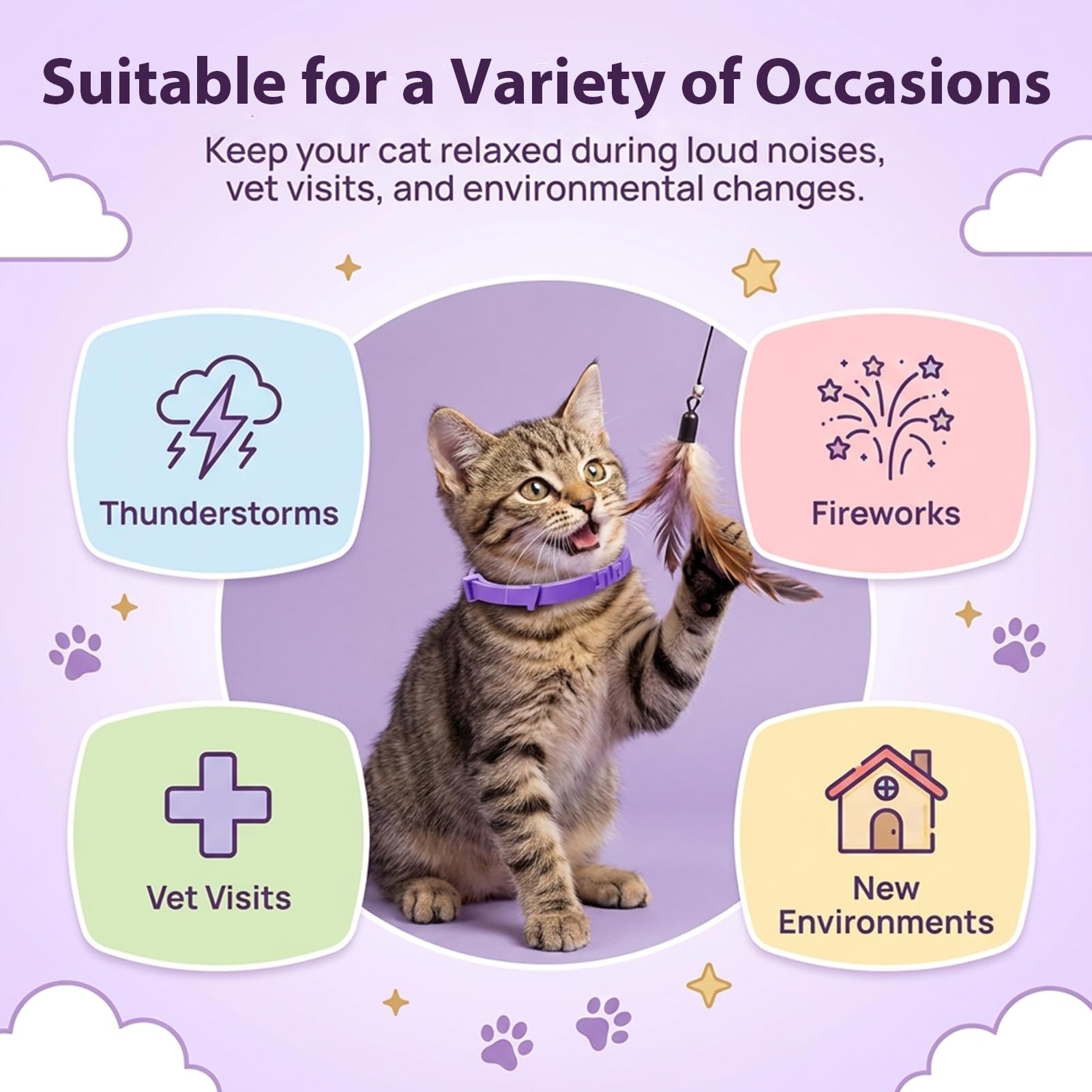 Suitable for a Variety of Occasions

Keep your cat relaxed during loud noises, vet visits, and environmental changes.

Thunderstorms

Fireworks

Vet Visits

New Environments